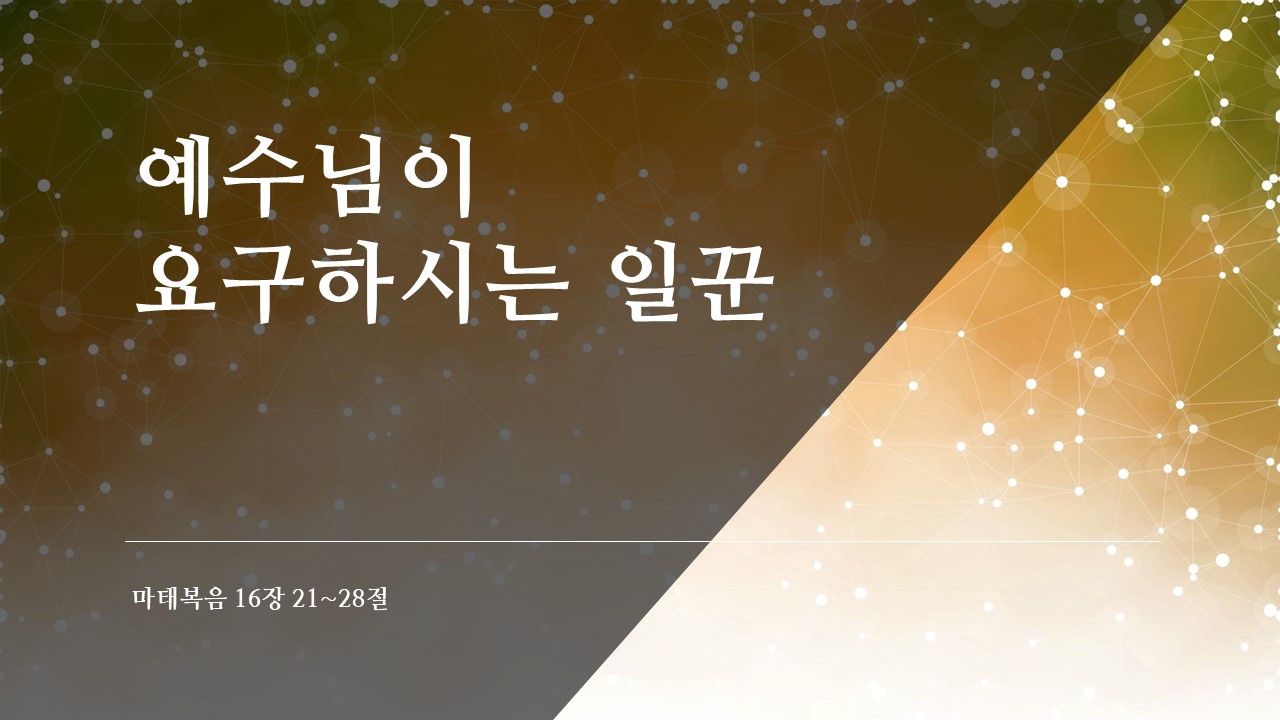 예수님이
요구하시는 일꾼

마태복음 16장 21~28절